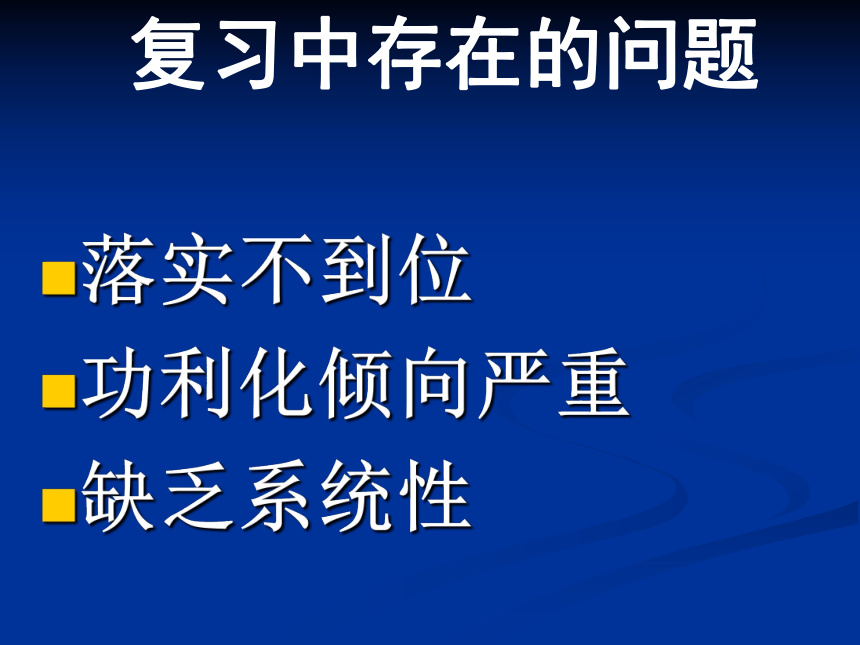 复习中存在的问题

落实不到位
功利化倾向严重
缺乏系统性